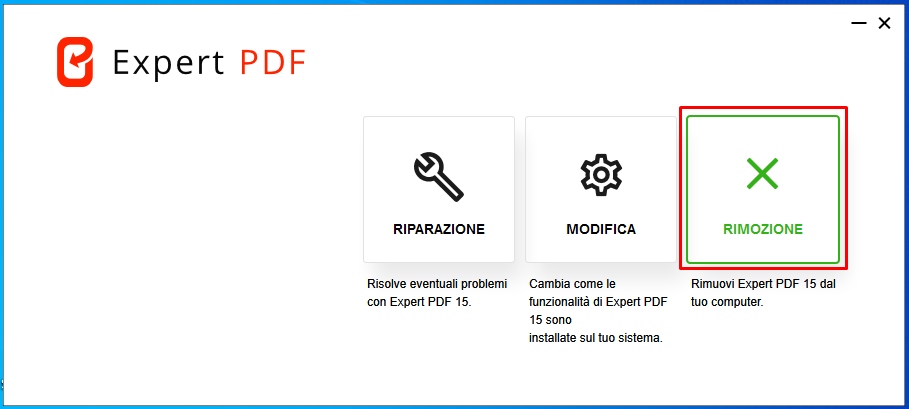 Expert PDF

RIPARAZIONE

Risolve eventuali problemi con Expert PDF 15.

MODIFICA

Cambia come le funzionalità di Expert PDF 15 sono installate sul tuo sistema.

RIMOZIONE

Rimuovi Expert PDF 15 dal tuo computer.